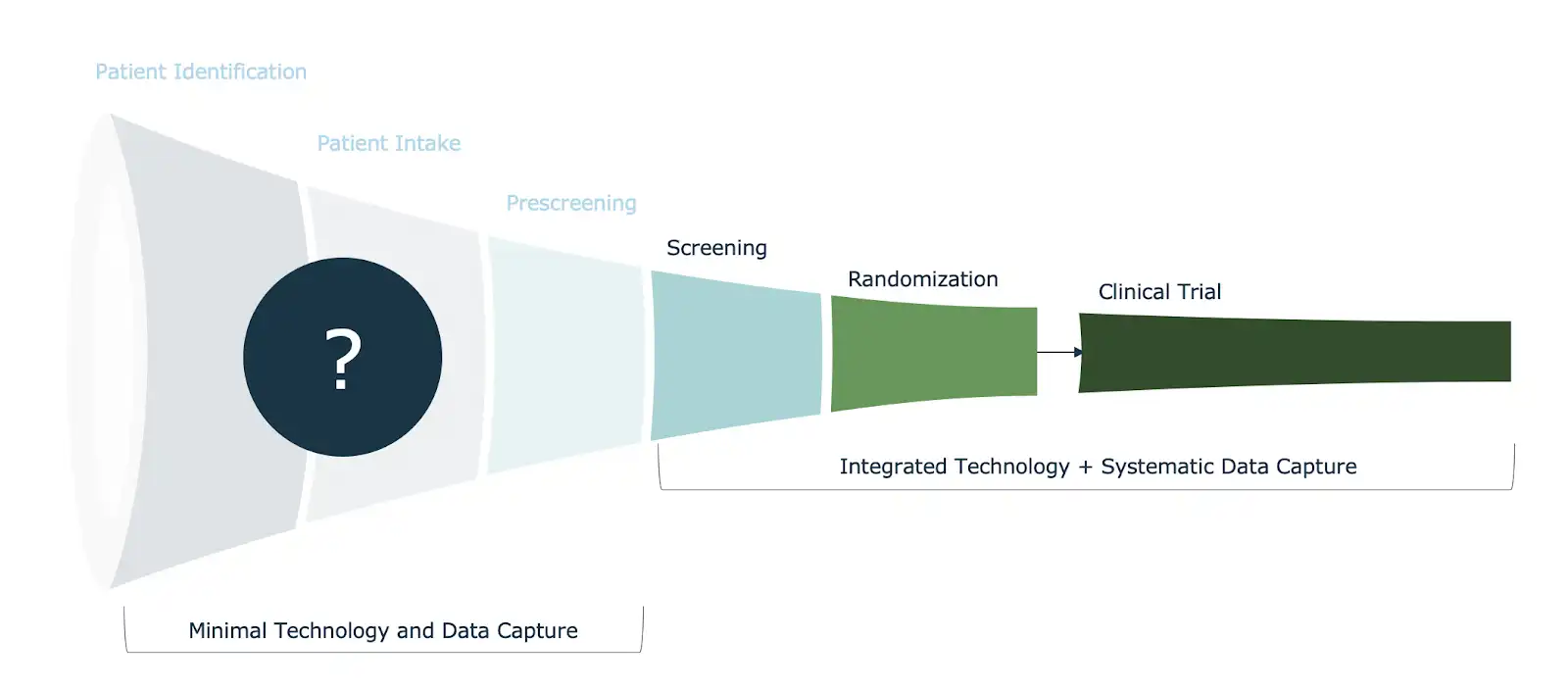 Patient Identification

Patient Intake

Prescreening

Screening

Randomization

Clinical Trial

?

Integrated Technology + Systematic Data Capture

Minimal Technology and Data Capture